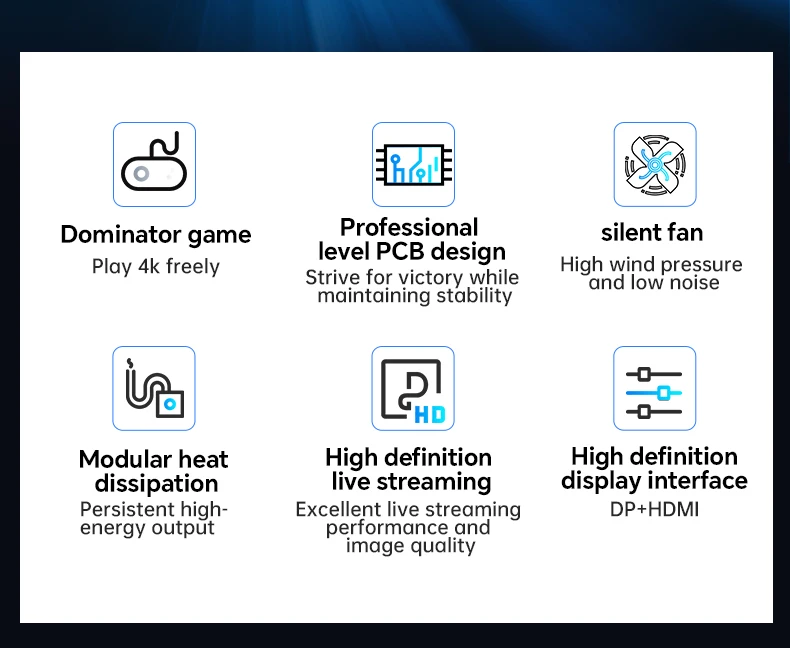 Dominator game
Play 4k freely

Professional level PCB design
Strive for victory while maintaining stability

silent fan
High wind pressure and low noise

Modular heat dissipation
Persistent high-energy output

HD

High definition live streaming
Excellent live streaming performance and image quality

High definition display interface
DP+HDMI